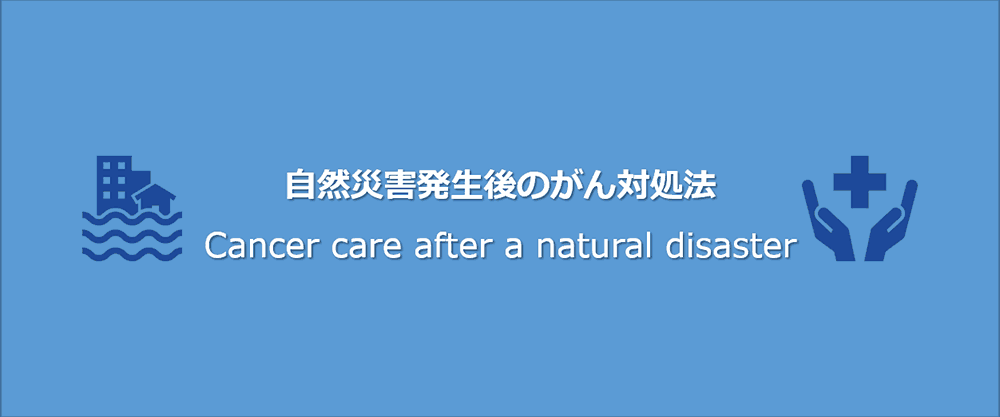 自然災害発生後のがん対処法

Cancer care after a natural disaster